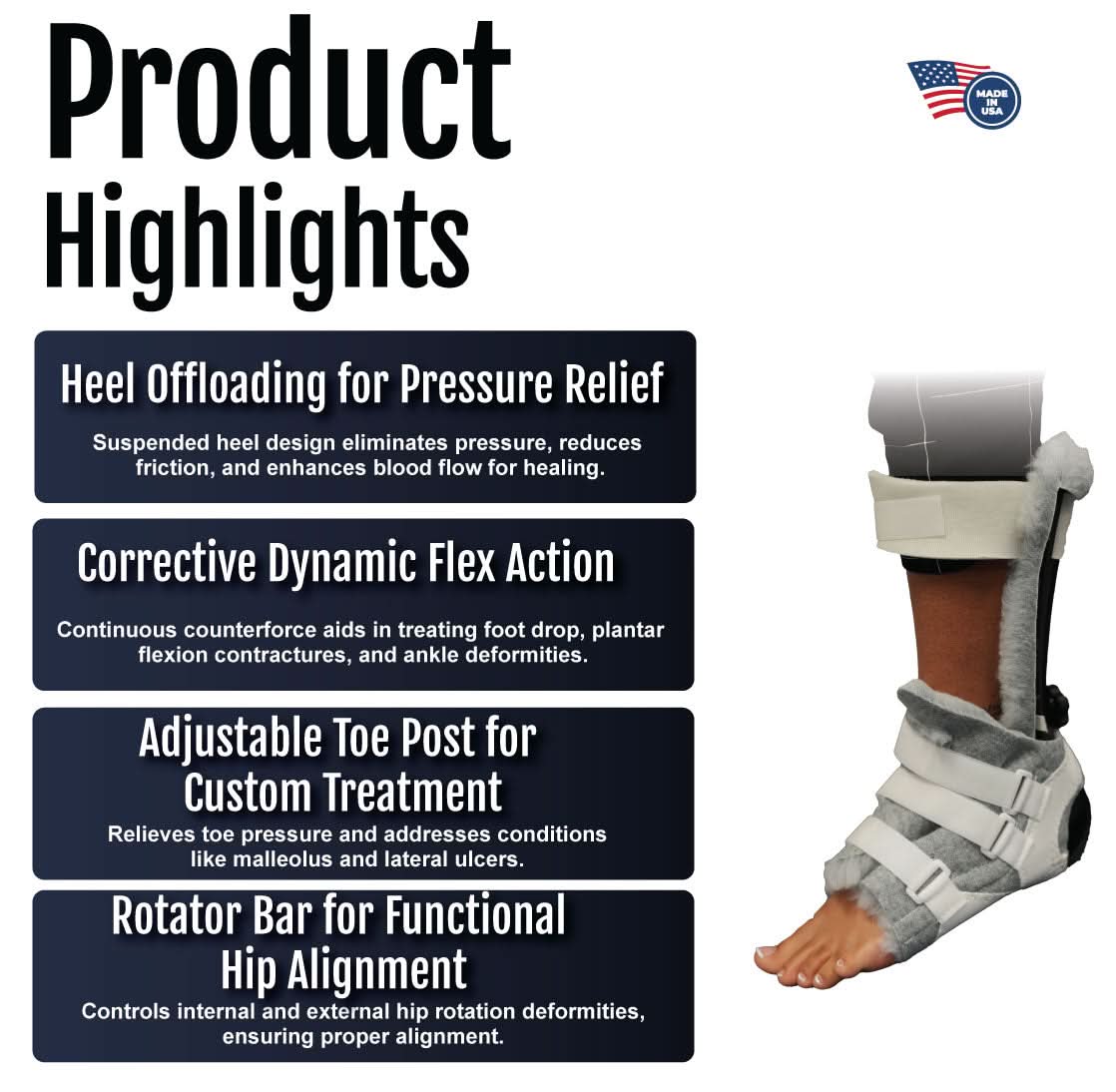 Product Highlights

MADE IN USA

Heel Offloading for Pressure Relief

Suspended heel design eliminates pressure, reduces friction, and enhances blood flow for healing.

Corrective Dynamic Flex Action

Continuous counterforce aids in treating foot drop, plantar flexion contractures, and ankle deformities.

Adjustable Toe Post for Custom Treatment

Relieves toe pressure and addresses conditions like malleolus and lateral ulcers.

Rotator Bar for Functional Hip Alignment

Controls internal and external hip rotation deformities, ensuring proper alignment.